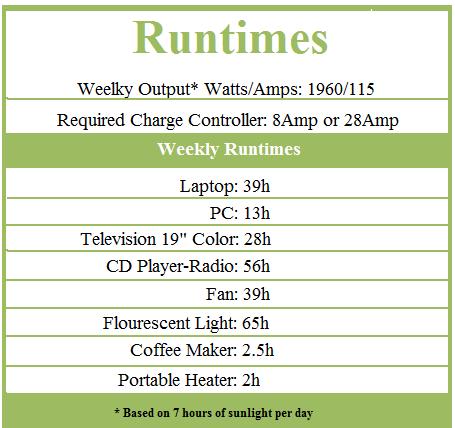 Runtimes

Weelky Output* Watts/Amps: 1960/115

Required Charge Controller: 8Amp or 28Amp

Weekly Runtimes

Laptop: 39h

PC: 13h

Television 19" Color: 28h

CD Player-Radio: 56h

Fan: 39h

Flourescent Light: 65h

Coffee Maker: 2.5h

Portable Heater: 2h

* Based on 7 hours of sunlight per day